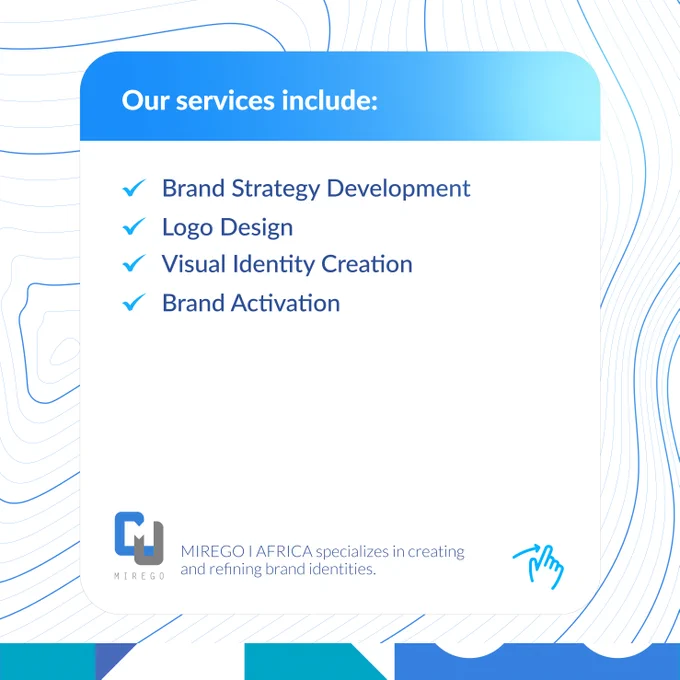 Our services include:

✓ Brand Strategy Development
✓ Logo Design
✓ Visual Identity Creation
✓ Brand Activation

MIREGO

MIREGO I AFRICA specializes in creating and refining brand identities.